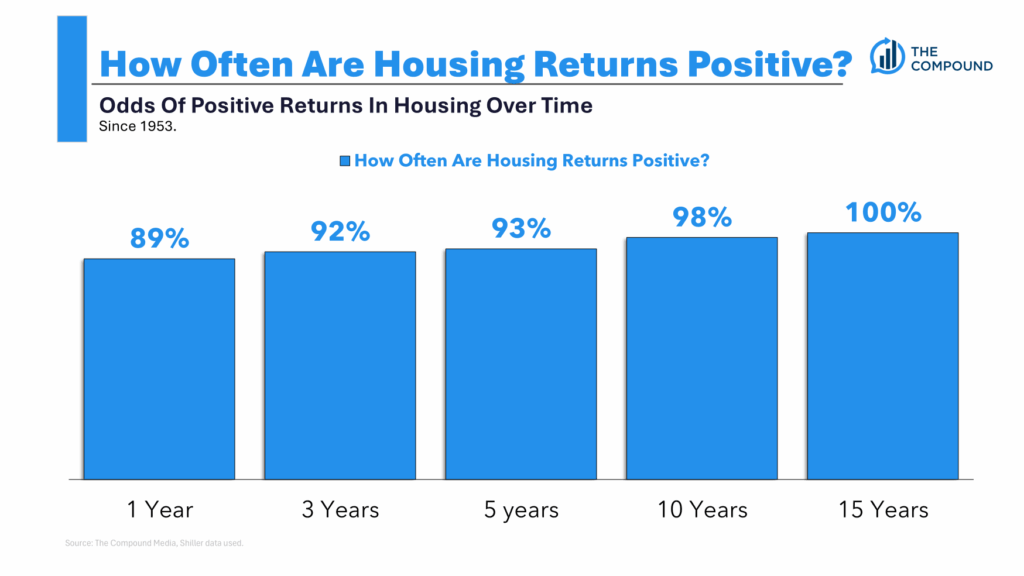 How Often Are Housing Returns Positive?

THE COMPOUND

Odds Of Positive Returns In Housing Over Time
Since 1953.

How Often Are Housing Returns Positive?

89%
92%
93%
98%
100%

1 Year
3 Years
5 years
10 Years
15 Years

Source: The Compound Media, Shiller data used.